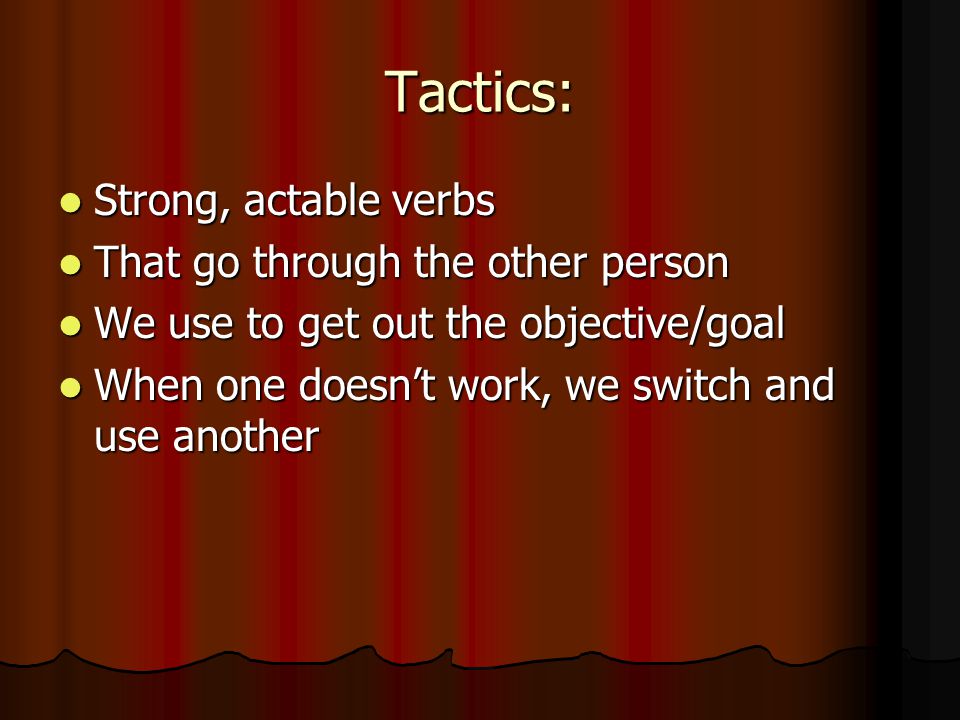 Tactics:

- Strong, actable verbs
- That go through the other person
- We use to get out the objective/goal
- When one doesn't work, we switch and use another